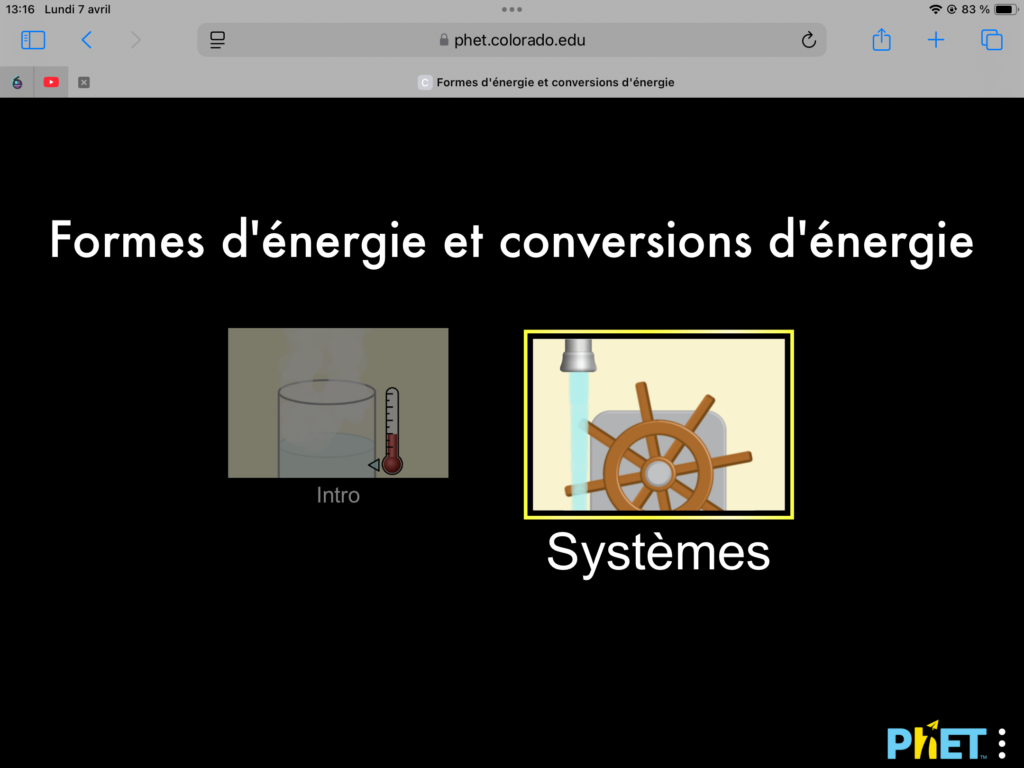 13:16 Lundi 7 avril

83 %

phet.colorado.edu

Formes d'énergie et conversions d'énergie

Formes d'énergie et conversions d'énergie

Intro

Systèmes

PhET